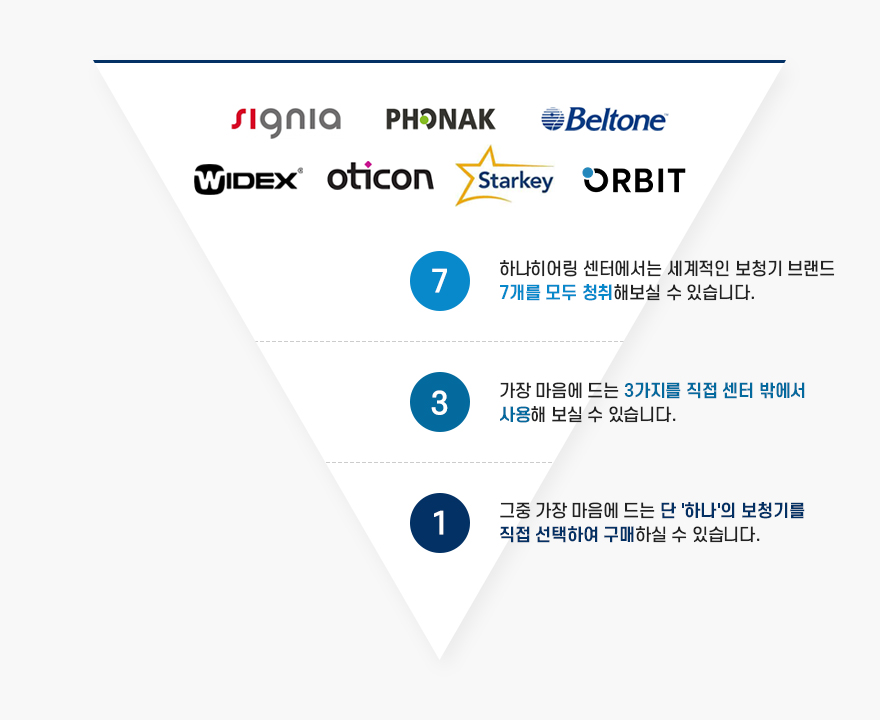 signia PHONAK Beltone
WIDEX oticon Starkey ORBIT

7

하나히어링 센터에서는 세계적인 보청기 브랜드 7개를 모두 청취해보실 수 있습니다.

3

가장 마음에 드는 3가지를 직접 센터 밖에서 사용해 보실 수 있습니다.

1

그중 가장 마음에 드는 단 '하나'의 보청기를 직접 선택하여 구매하실 수 있습니다.